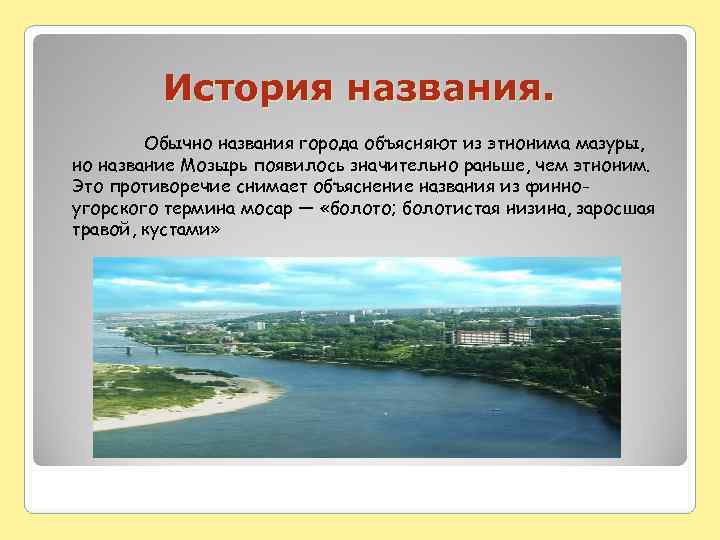 История названия.

Обычно названия города объясняют из этнонима мазуры, но название Мозырь появилось значительно раньше, чем этноним. Это противоречие снимает объяснение названия из финно-угорского термина мосар — «болото; болотистая низина, заросшая травой, кустами»